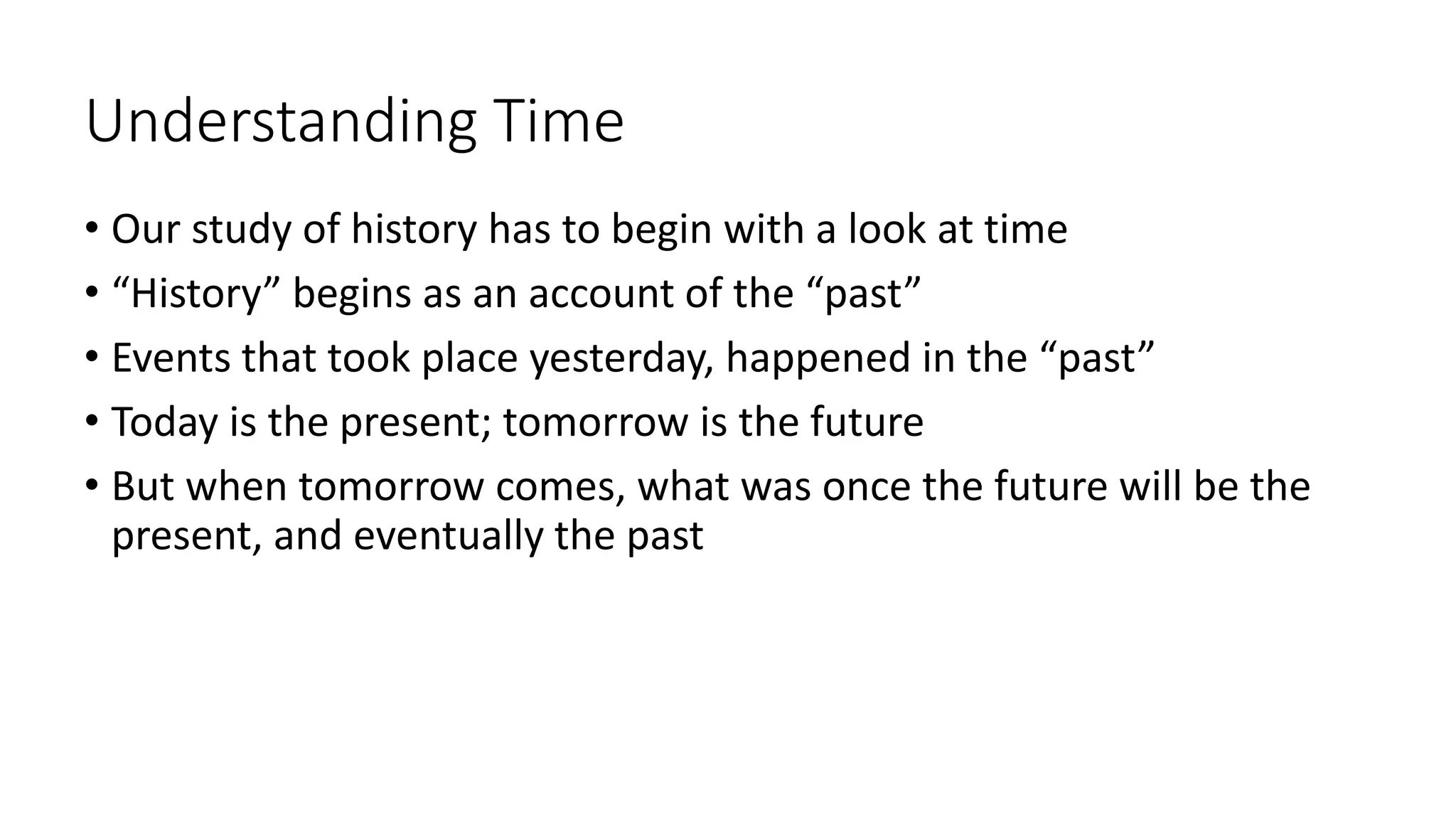 Understanding Time

• Our study of history has to begin with a look at time
• “History” begins as an account of the “past”
• Events that took place yesterday, happened in the “past”
• Today is the present; tomorrow is the future
• But when tomorrow comes, what was once the future will be the present, and eventually the past